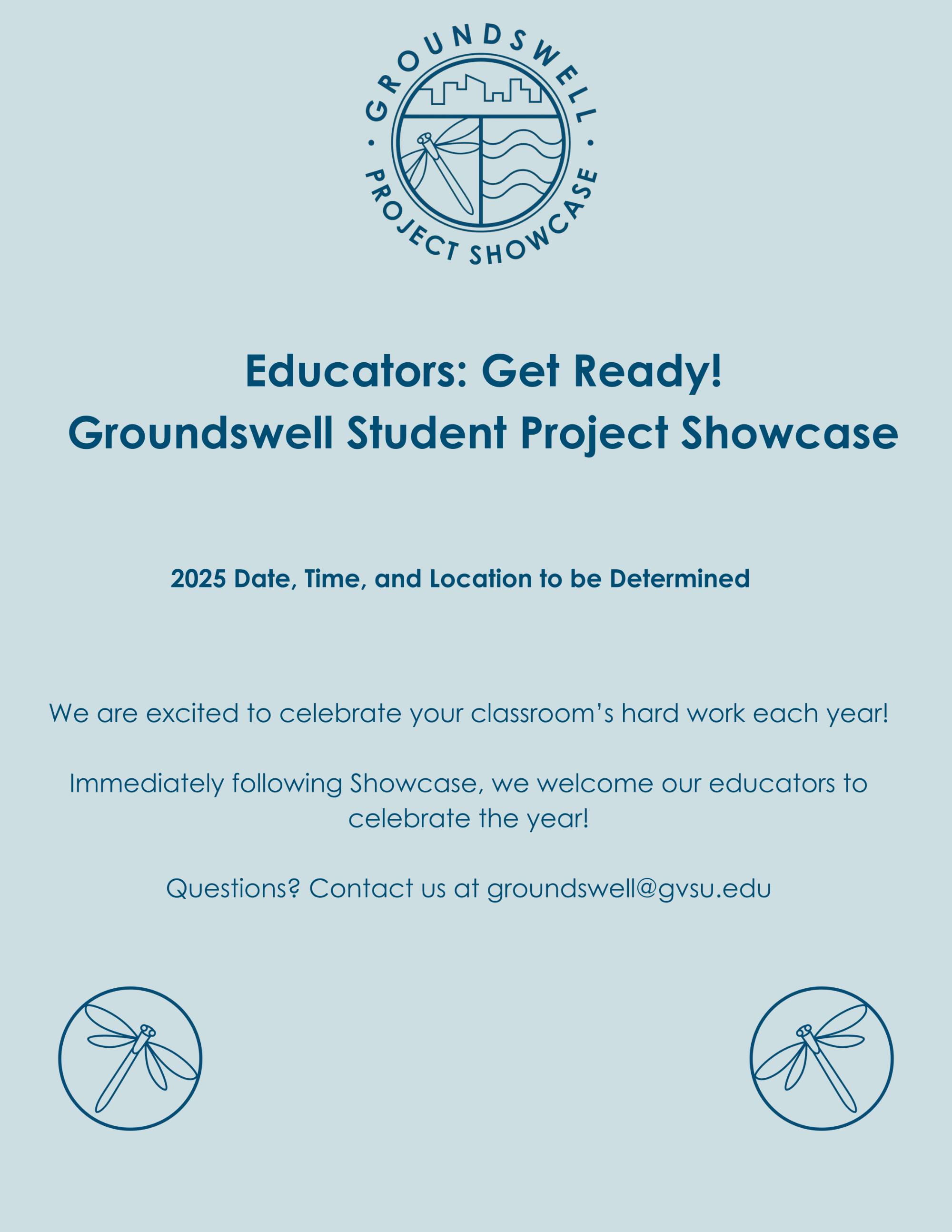 GROUNDSWELL • PROJECT SHOWCASE •

Educators: Get Ready!
Groundswell Student Project Showcase

2025 Date, Time, and Location to be Determined

We are excited to celebrate your classroom's hard work each year!

Immediately following Showcase, we welcome our educators to celebrate the year!

Questions? Contact us at groundswell@gvsu.edu